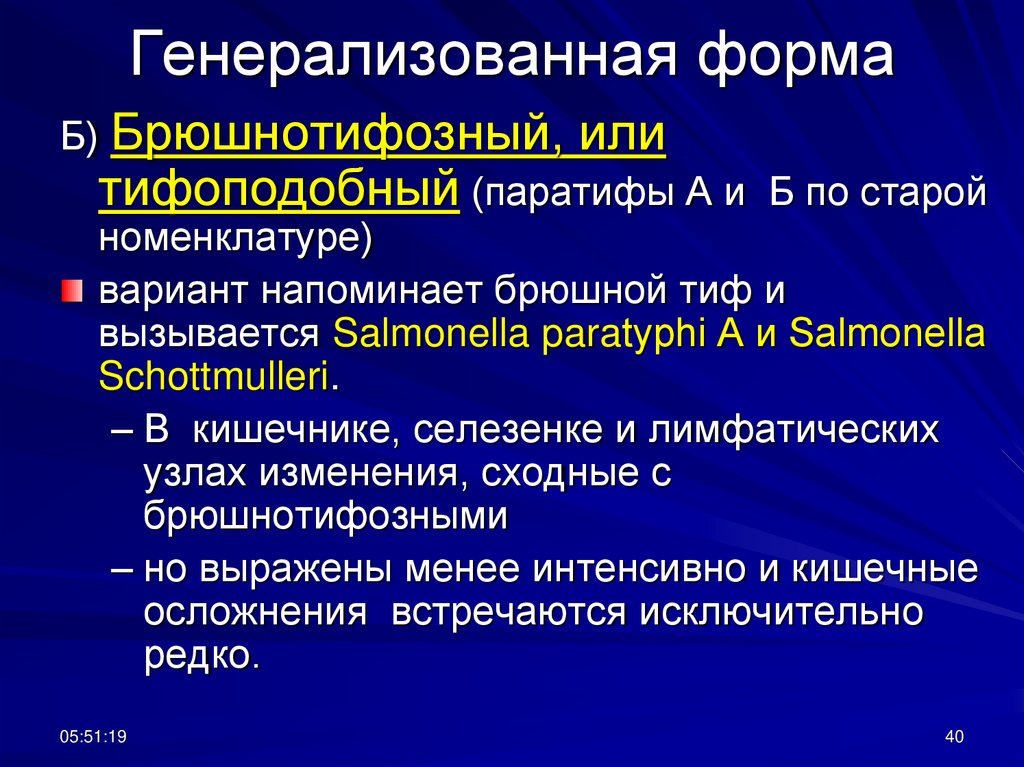 Генерализованная форма

Б) Брюшнотифозный, или тифоподобный (паратифы А и Б по старой номенклатуре)

вариант напоминает брюшной тиф и вызывается Salmonella paratyphi A и Salmonella Schottmulleri.

– В кишечнике, селезенке и лимфатических узлах изменения, сходные с брюшнотифозными

– но выражены менее интенсивно и кишечные осложнения встречаются исключительно редко.

05:51:19

40